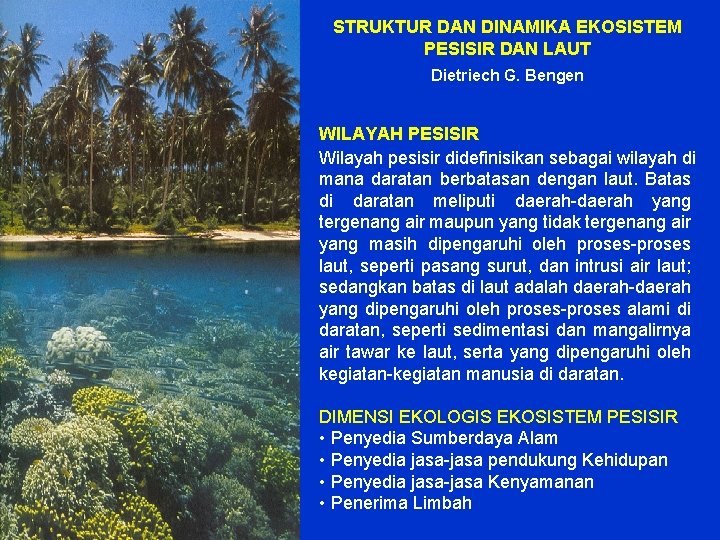 STRUKTUR DAN DINAMIKA EKOSISTEM PESISIR DAN LAUT
Dietriech G. Bengen

WILAYAH PESISIR
Wilayah pesisir didefinisikan sebagai wilayah di mana daratan berbatasan dengan laut. Batas di daratan meliputi daerah-daerah yang tergenang air maupun yang tidak tergenang air yang masih dipengaruhi oleh proses-proses laut, seperti pasang surut, dan intrusi air laut; sedangkan batas di laut adalah daerah-daerah yang dipengaruhi oleh proses-proses alami di daratan, seperti sedimentasi dan mangalirnya air tawar ke laut, serta yang dipengaruhi oleh kegiatan-kegiatan manusia di daratan.

DIMENSI EKOLOGIS EKOSISTEM PESISIR
• Penyedia Sumberdaya Alam
• Penyedia jasa-jasa pendukung Kehidupan
• Penyedia jasa-jasa Kenyamanan
• Penerima Limbah